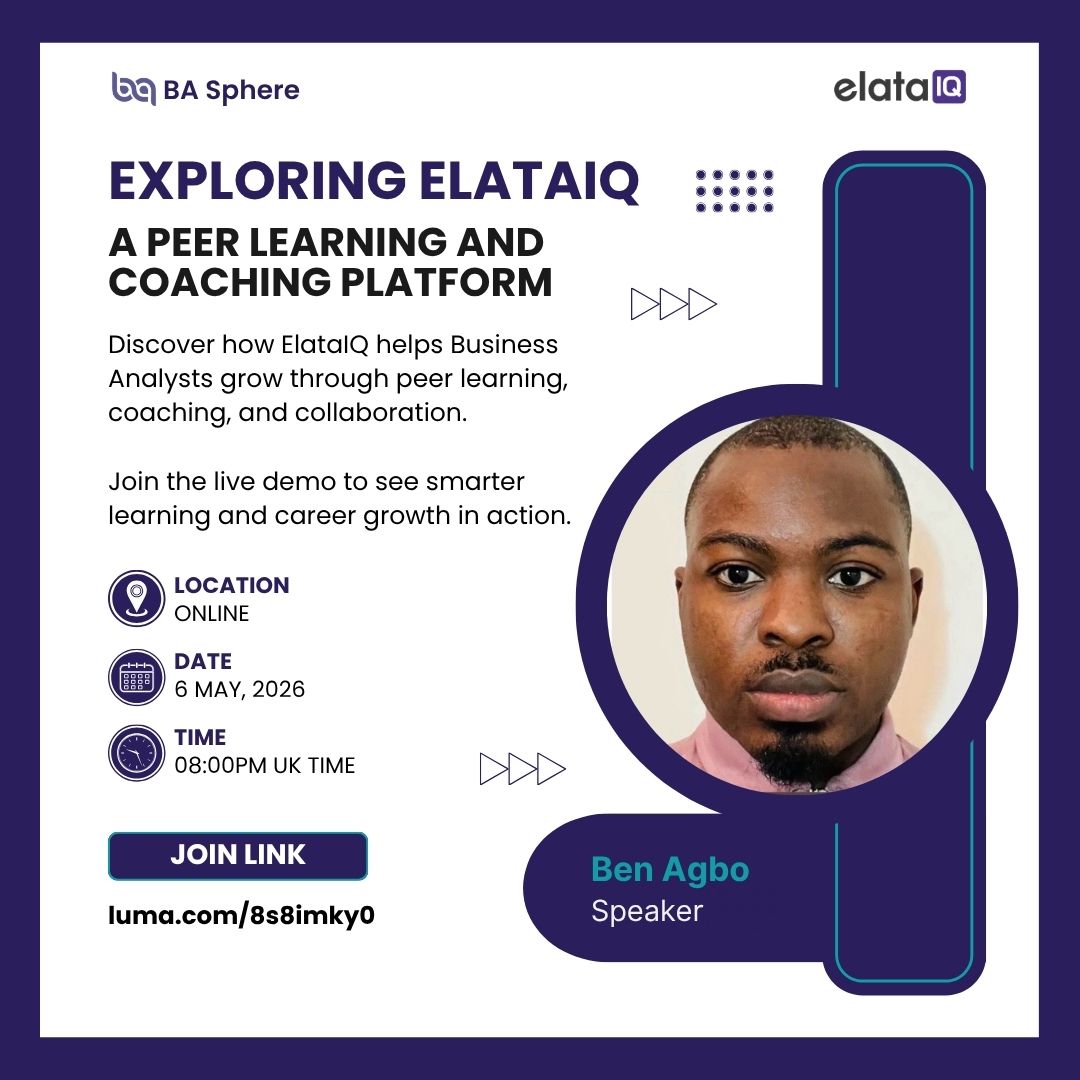 BA Sphere

elataIQ

EXPLORING ELATAIQ

A PEER LEARNING AND COACHING PLATFORM

Discover how ElataIQ helps Business Analysts grow through peer learning, coaching, and collaboration.

Join the live demo to see smarter learning and career growth in action.

LOCATION
ONLINE

DATE
6 MAY, 2026

TIME
08:00PM UK TIME

JOIN LINK

luma.com/8s8imky0

Ben Agbo
Speaker